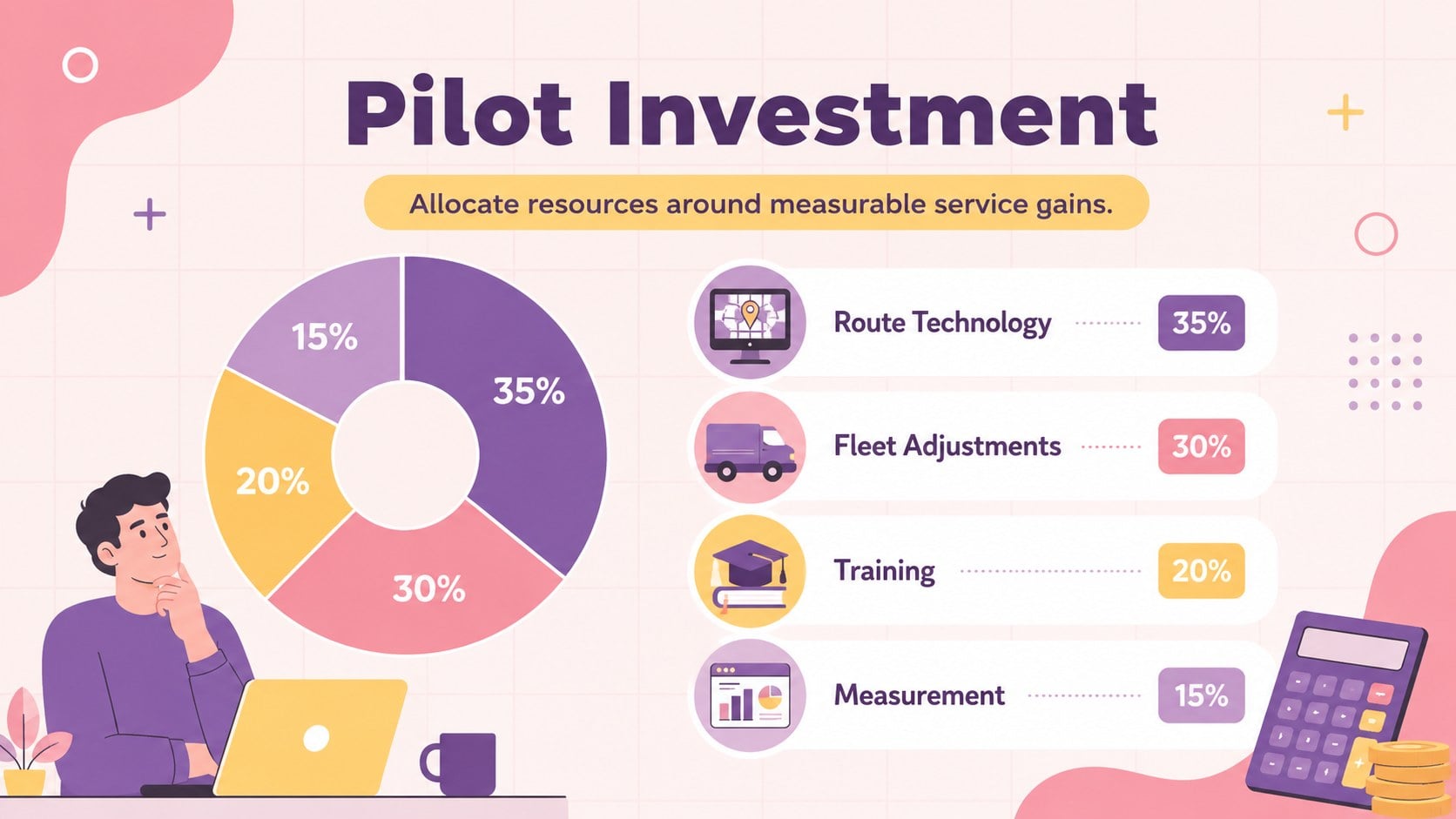 Pilot Investment

Allocate resources around measurable service gains.

15%

35%

20%

30%

Route Technology 35%

Fleet Adjustments 30%

Training 20%

Measurement 15%